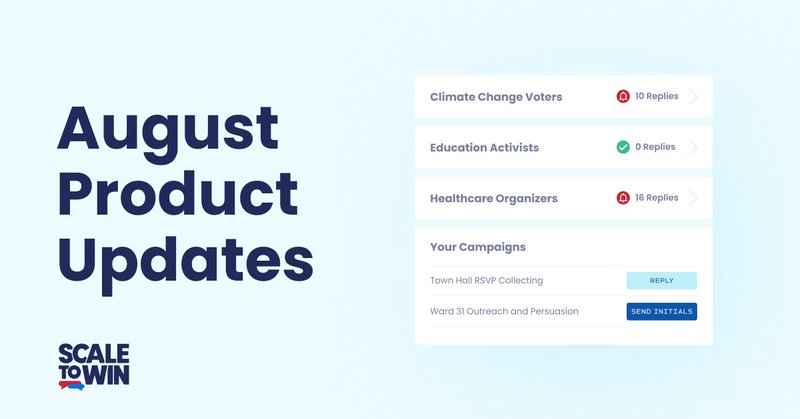 August Product Updates

SCALE TO WIN

Climate Change Voters 10 Replies

Education Activists 0 Replies

Healthcare Organizers 16 Replies

Your Campaigns

Town Hall RSVP Collecting REPLY

Ward 31 Outreach and Persuasion SEND INITIALS